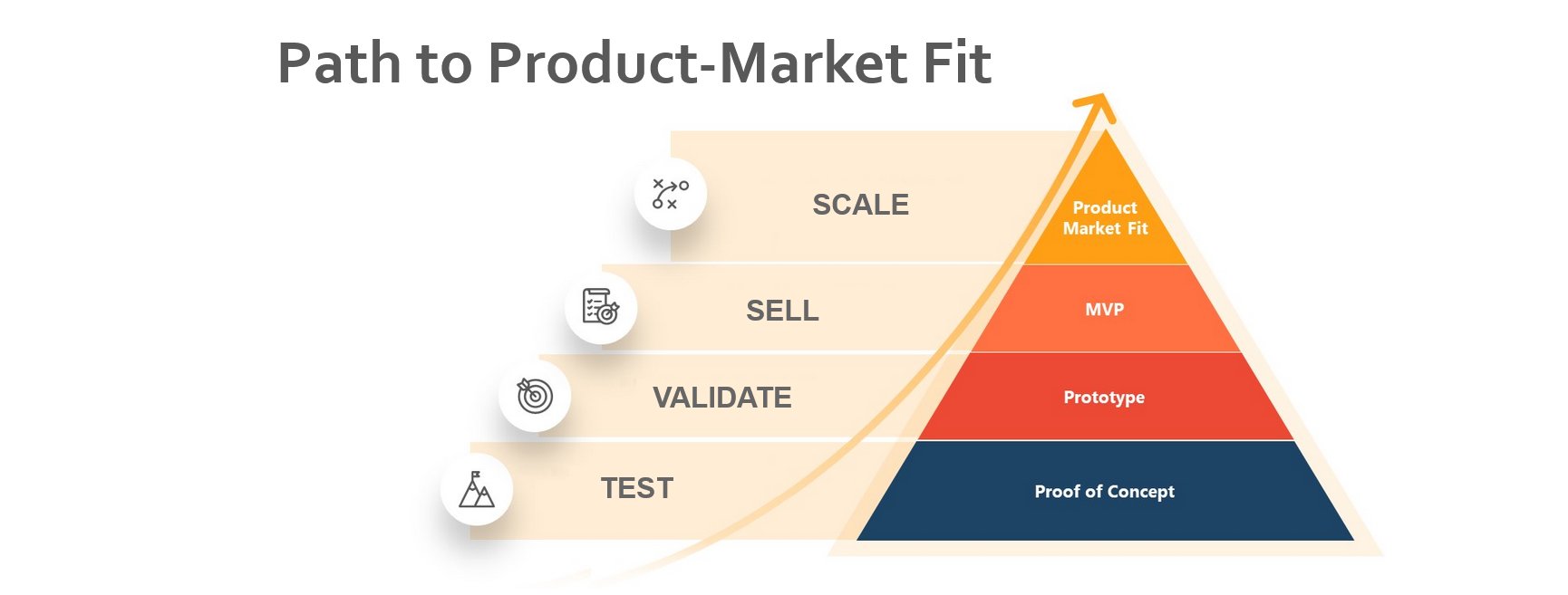 Path to Product-Market Fit

SCALE

Product Market Fit

SELL

MVP

VALIDATE

Prototype

TEST

Proof of Concept